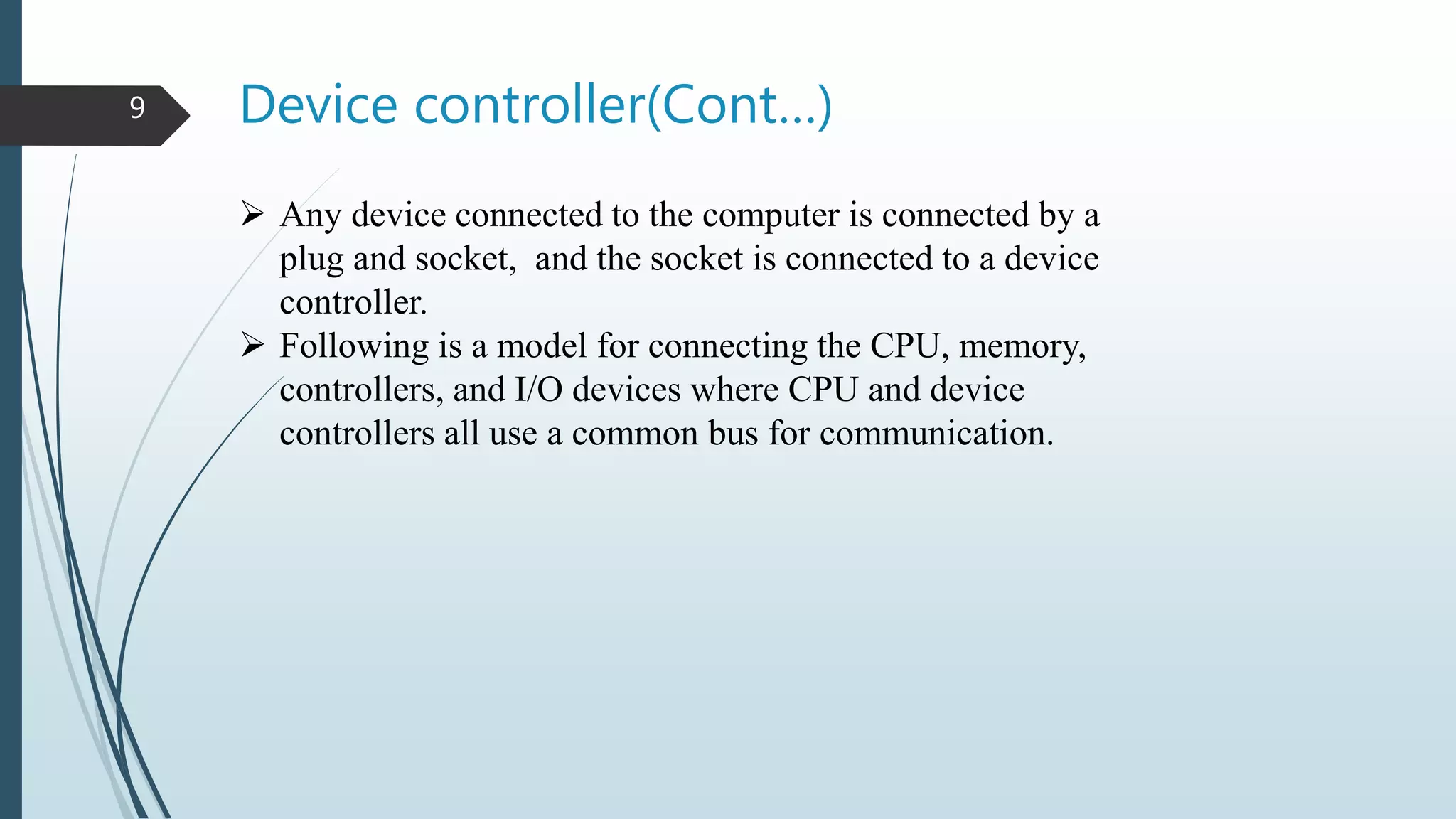 9

Device controller(Cont…)

➢ Any device connected to the computer is connected by a plug and socket,  and the socket is connected to a device controller.
➢ Following is a model for connecting the CPU, memory, controllers, and I/O devices where CPU and device controllers all use a common bus for communication.